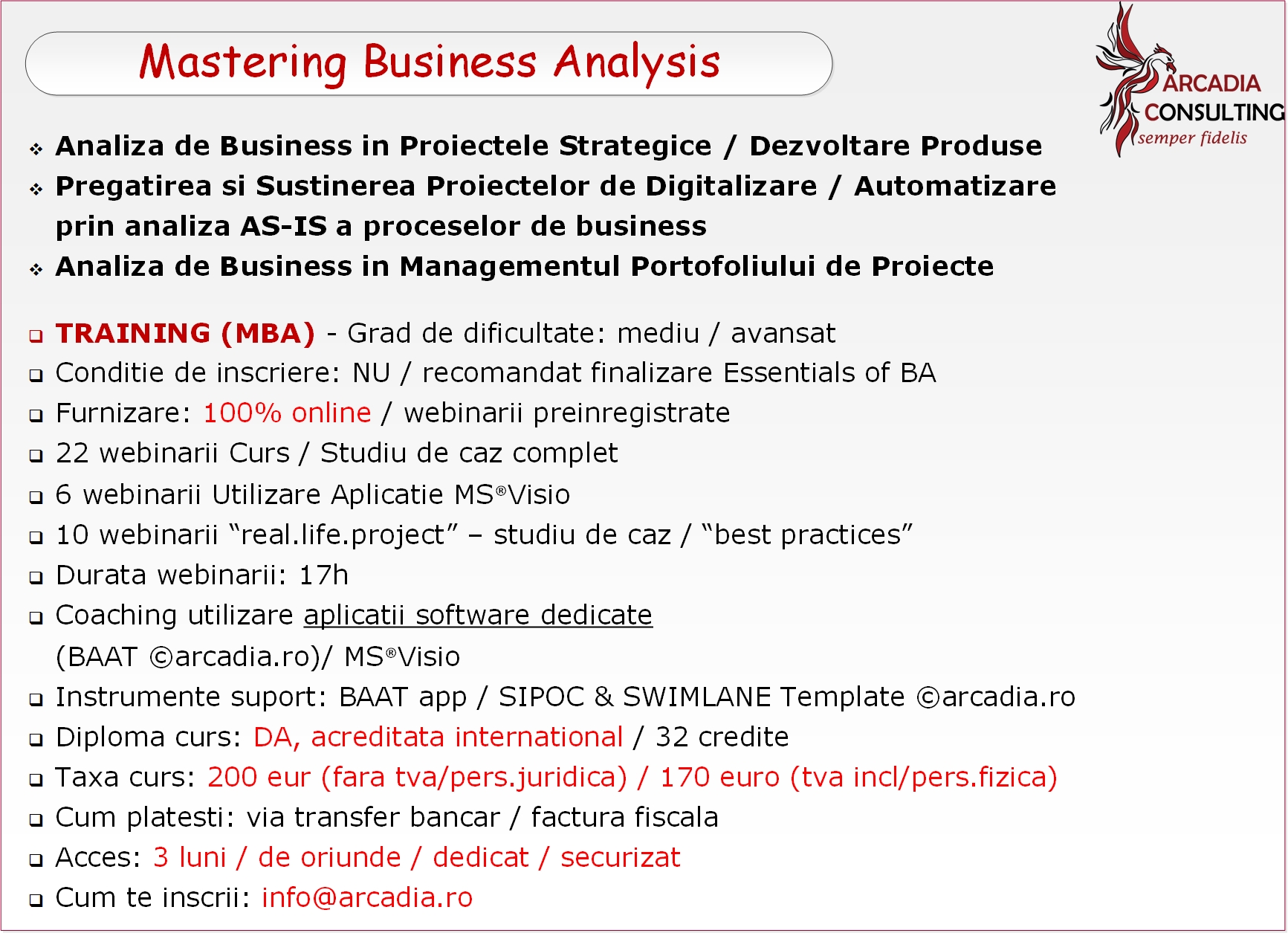 Mastering Business Analysis

ARCADIA CONSULTING
semper fidelis

❖ Analiza de Business in Proiectele Strategice / Dezvoltare Produse
❖ Pregatirea si Sustinerea Proiectelor de Digitalizare / Automatizare prin analiza AS-IS a proceselor de business
❖ Analiza de Business in Managementul Portofoliului de Proiecte

❑ TRAINING (MBA) - Grad de dificultate: mediu / avansat
❑ Conditie de inscriere: NU / recomandat finalizare Essentials of BA
❑ Furnizare: 100% online / webinarii preinregistrate
❑ 22 webinarii Curs / Studiu de caz complet
❑ 6 webinarii Utilizare Aplicatie MS®Visio
❑ 10 webinarii “real.life.project” – studiu de caz / “best practices”
❑ Durata webinarii: 17h
❑ Coaching utilizare aplicatii software dedicate (BAAT ©arcadia.ro)/ MS®Visio
❑ Instrumente suport: BAAT app / SIPOC & SWIMLANE Template ©arcadia.ro
❑ Diploma curs: DA, acreditata international / 32 credite
❑ Taxa curs: 200 eur (fara tva/pers.juridica) / 170 euro (tva incl/pers.fizica)
❑ Cum platesti: via transfer bancar / factura fiscala
❑ Acces: 3 luni / de oriunde / dedicat / securizat
❑ Cum te inscrii: info@arcadia.ro